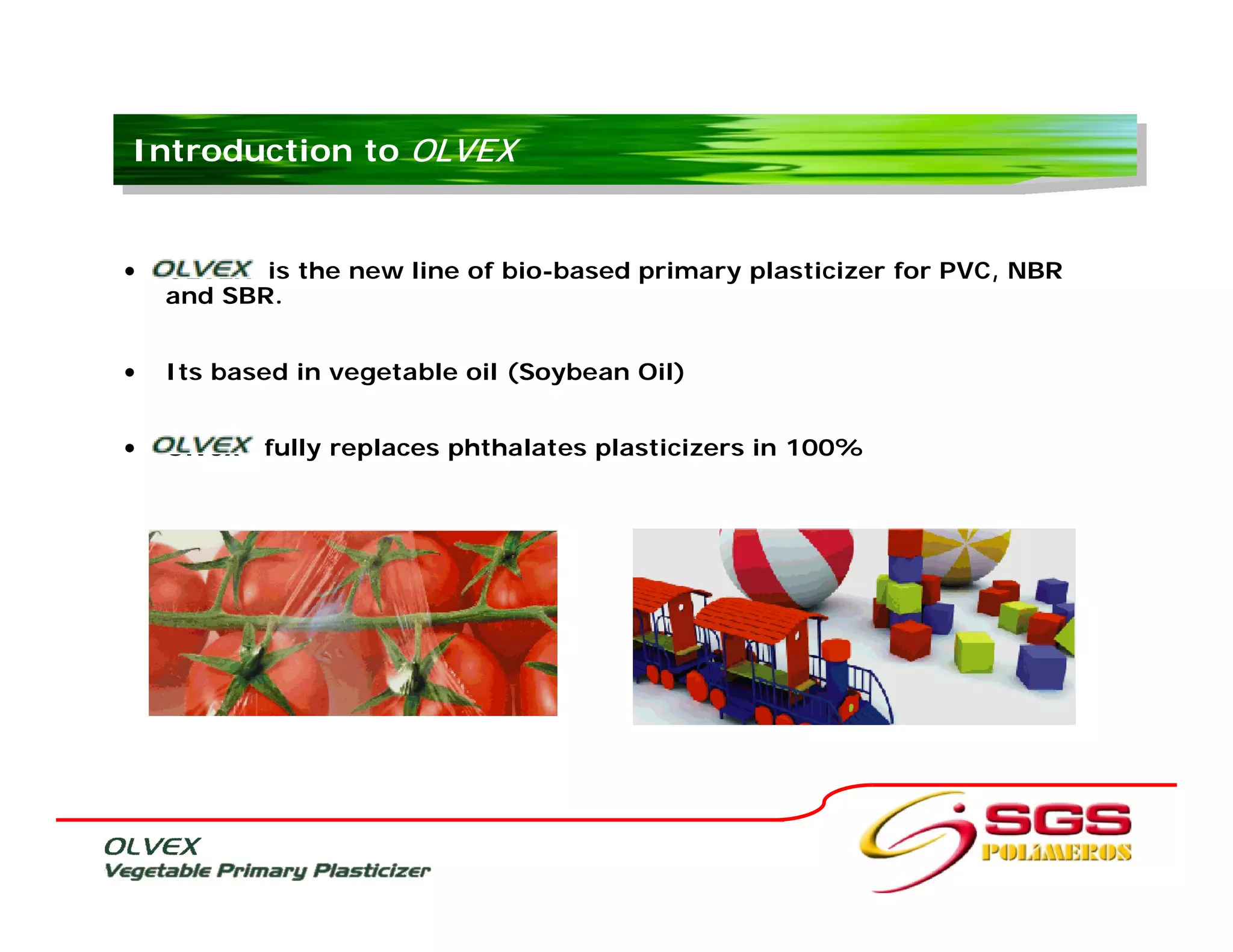 Introduction to OLVEX

• OLVEX is the new line of bio-based primary plasticizer for PVC, NBR and SBR.

• Its based in vegetable oil (Soybean Oil)

• OLVEX fully replaces phthalates plasticizers in 100%

OLVEX
Vegetable Primary Plasticizer

SGS
POLIMEROS